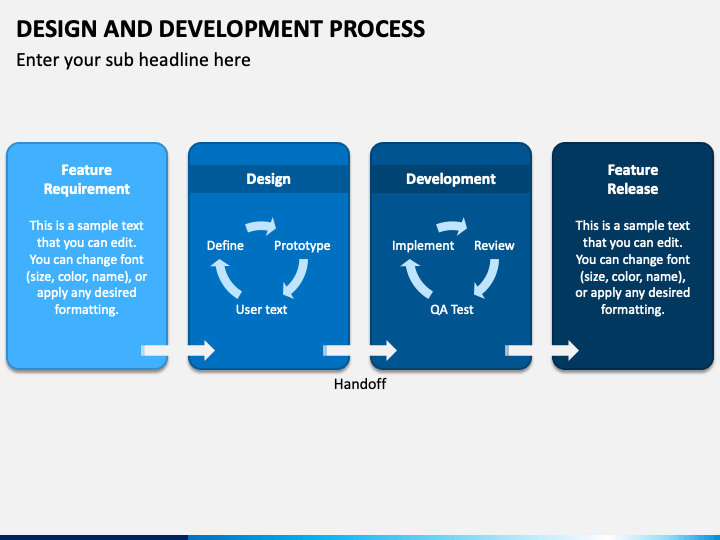 DESIGN AND DEVELOPMENT PROCESS

Enter your sub headline here

Feature Requirement

This is a sample text that you can edit. You can change font (size, color, name), or apply any desired formatting.

Design

Define

Prototype

User text

Development

Implement

Review

QA Test

Feature Release

This is a sample text that you can edit. You can change font (size, color, name), or apply any desired formatting.

Handoff